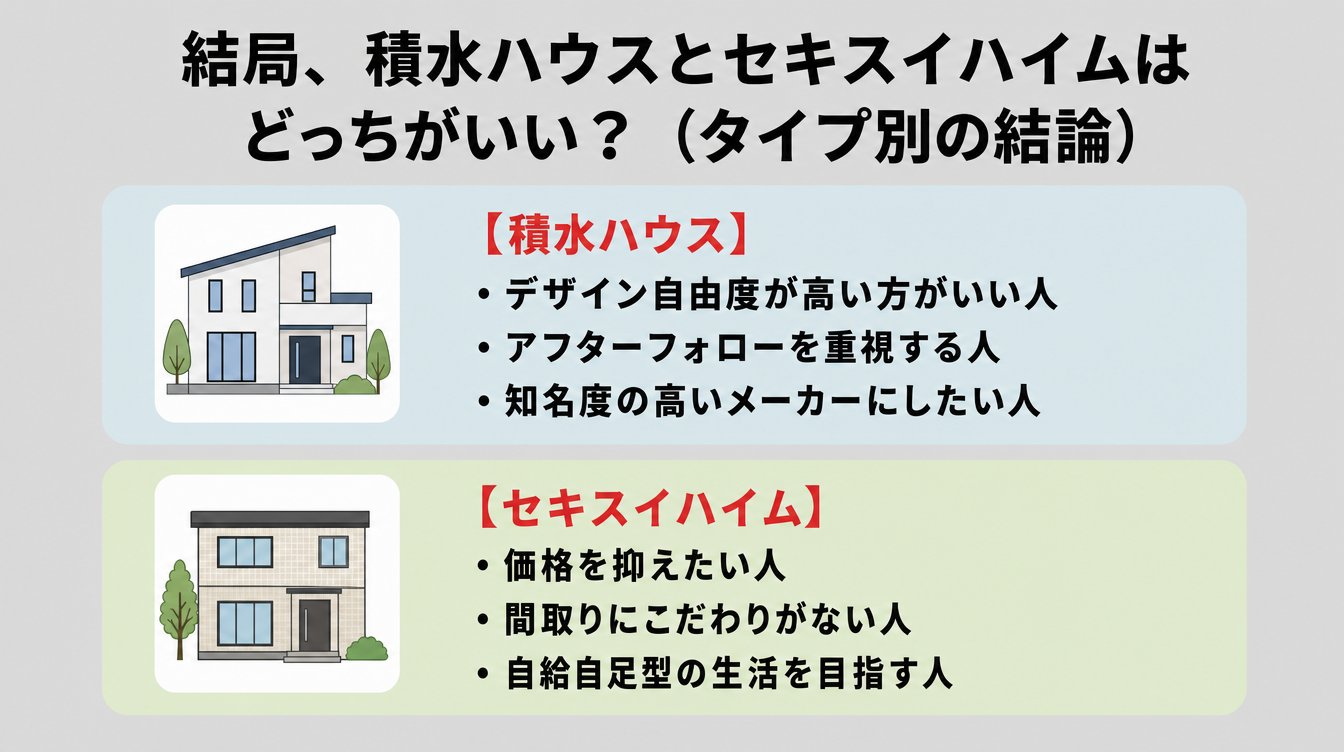 結局、積水ハウスとセキスイハイムはどっちがいい？（タイプ別の結論）

【積水ハウス】
• デザイン自由度が高い方がいい人
• アフターフォローを重視する人
• 知名度の高いメーカーにしたい人

【セキスイハイム】
• 価格を抑えたい人
• 間取りにこだわりがない人
• 自給自足型の生活を目指す人